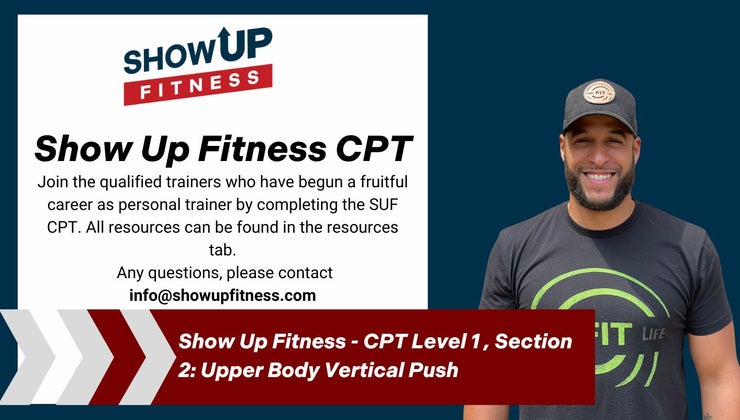 SHOW UP
FITNESS

Show Up Fitness CPT

Join the qualified trainers who have begun a fruitful career as personal trainer by completing the SUF CPT. All resources can be found in the resources tab.
Any questions, please contact
info@showupfitness.com

Show Up Fitness - CPT Level 1 , Section 2: Upper Body Vertical Push

FIT

FIT LIFE